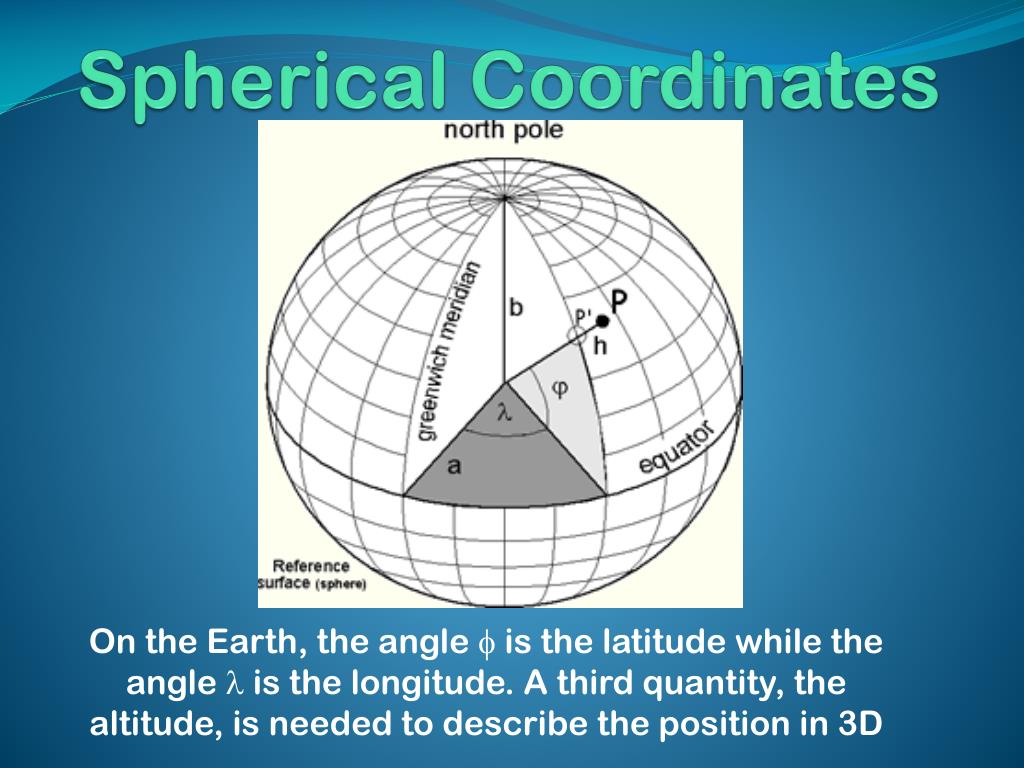 Spherical Coordinates

north pole

greenwich meridian

b

P'

P

h

$\varphi$

$\lambda$

a

equator

Reference surface (sphere)

On the Earth, the angle $\phi$ is the latitude while the angle $\lambda$ is the longitude. A third quantity, the altitude, is needed to describe the position in 3D